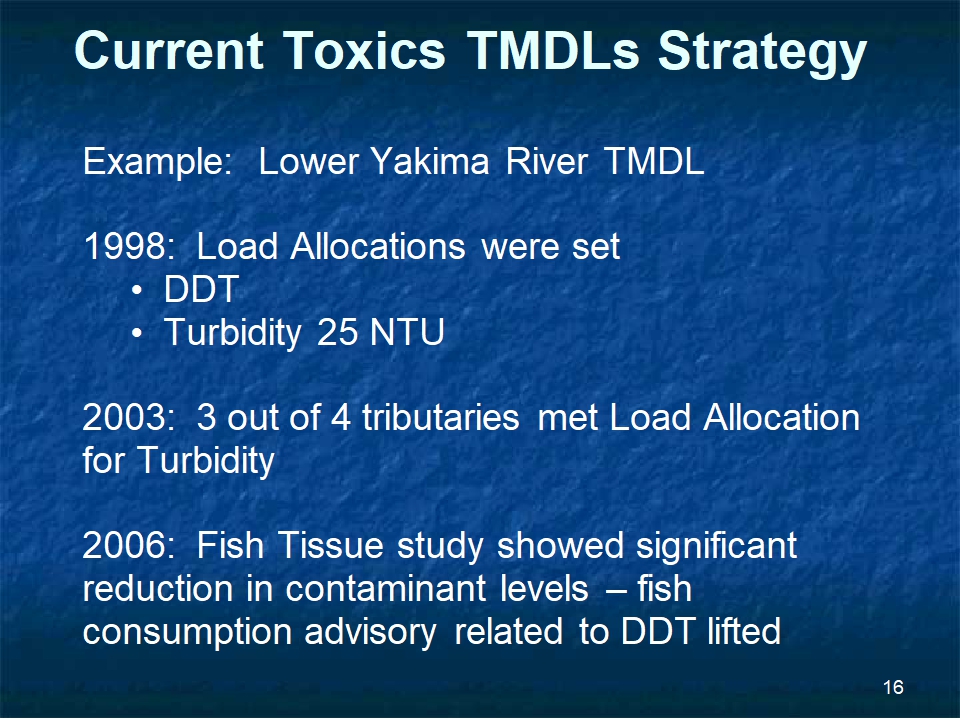 Current Toxics TMDLs Strategy

Example: Lower Yakima River TMDL

1998: Load Allocations were set
• DDT
• Turbidity 25 NTU

2003: 3 out of 4 tributaries met Load Allocation for Turbidity

2006: Fish Tissue study showed significant reduction in contaminant levels – fish consumption advisory related to DDT lifted

16